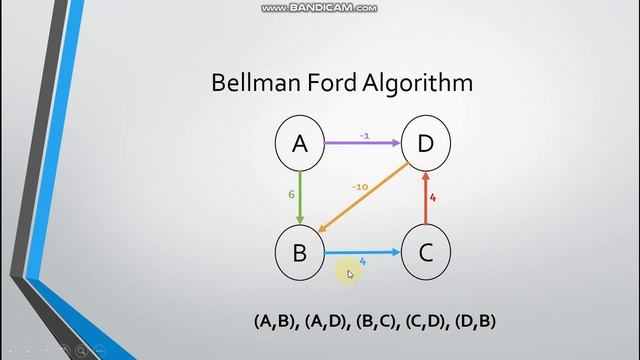 www.BANDICAM.com

Bellman Ford Algorithm

A

-1

D

6

-10

4

B

4

C

(A,B), (A,D), (B,C), (C,D), (D,B)